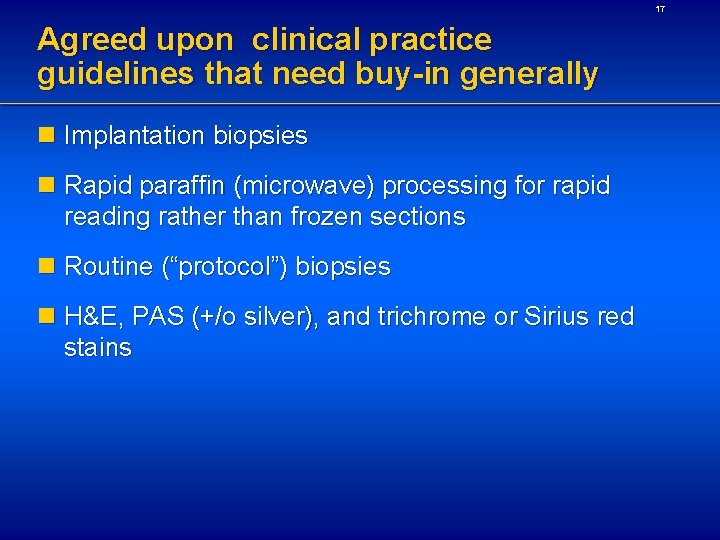 17

Agreed upon clinical practice guidelines that need buy-in generally

Implantation biopsies

Rapid paraffin (microwave) processing for rapid reading rather than frozen sections

Routine (“protocol”) biopsies

H&E, PAS (+/o silver), and trichrome or Sirius red stains